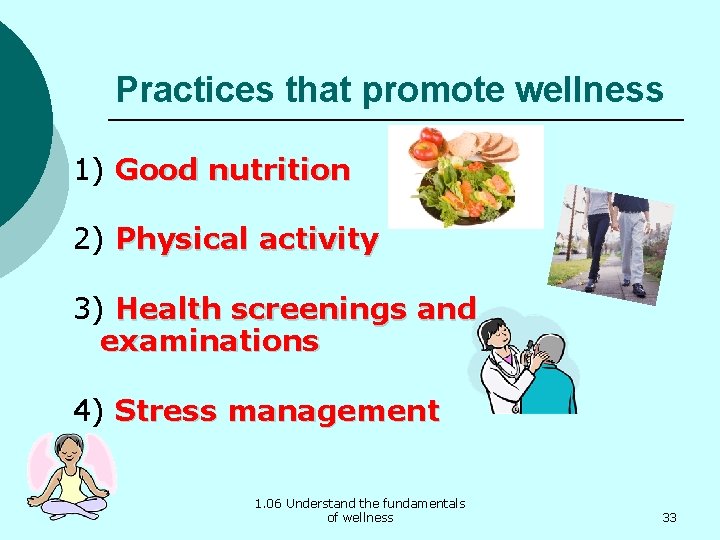 Practices that promote wellness

1) Good nutrition

2) Physical activity

3) Health screenings and examinations

4) Stress management

1.06 Understand the fundamentals of wellness

33